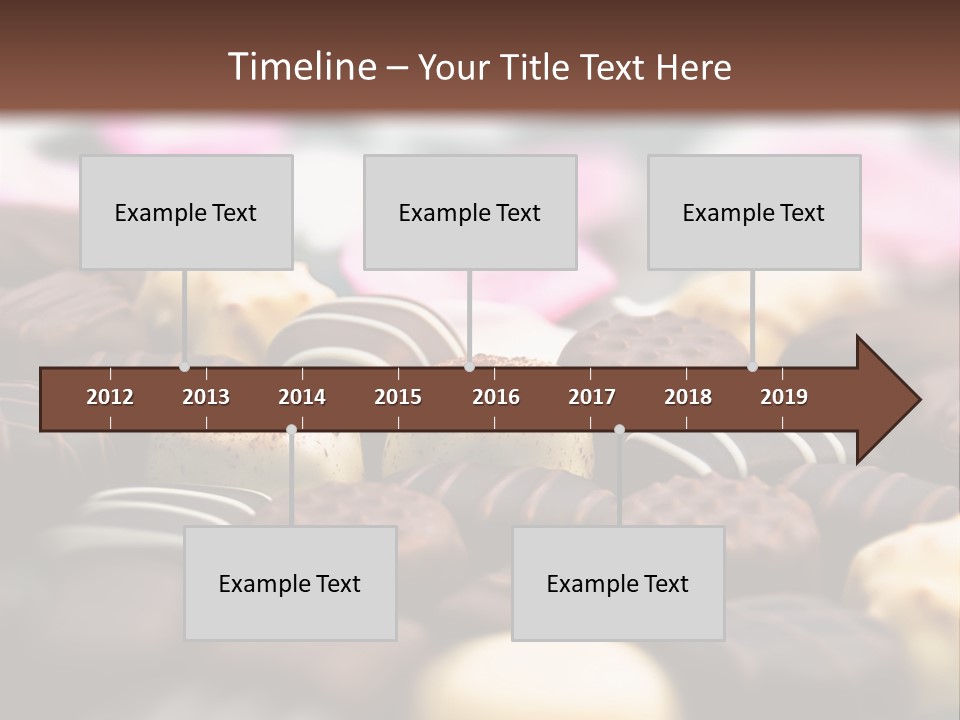 Timeline – Your Title Text Here

Example Text

Example Text

Example Text

2012 2013 2014 2015 2016 2017 2018 2019

Example Text

Example Text